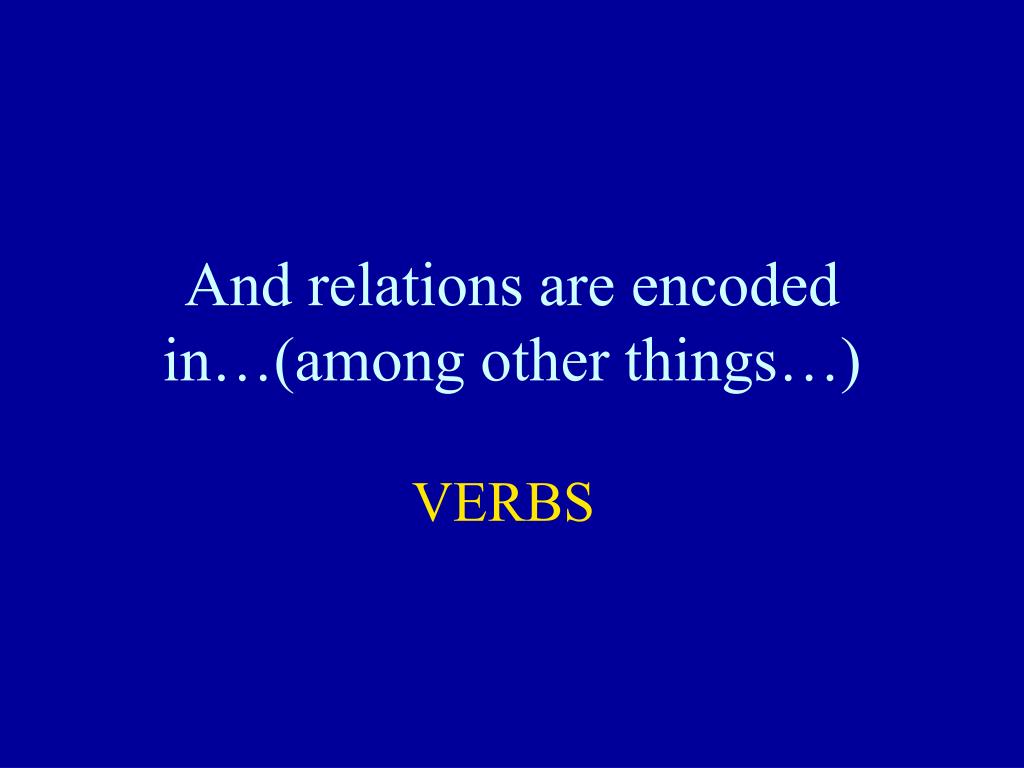 And relations are encoded in…(among other things…)

VERBS